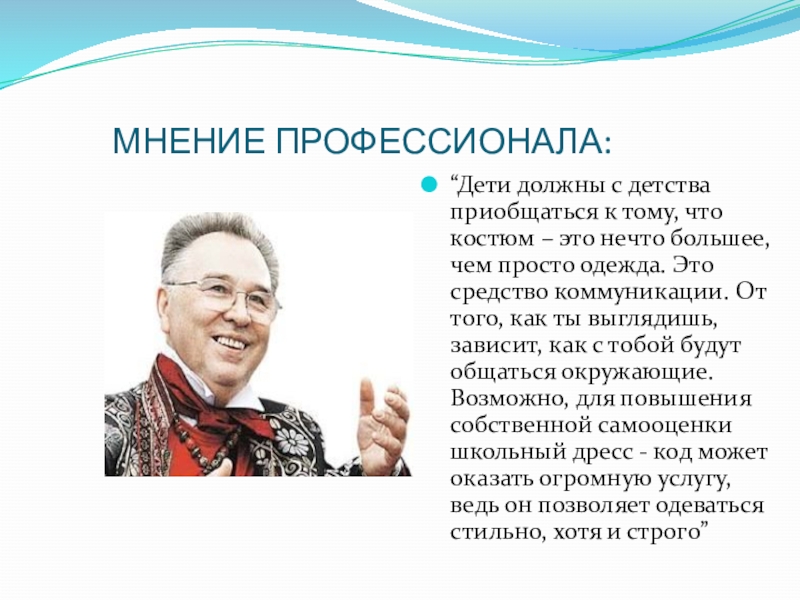 МНЕНИЕ ПРОФЕССИОНАЛА:

“Дети должны с детства приобщаться к тому, что костюм – это нечто большее, чем просто одежда. Это средство коммуникации. От того, как ты выглядишь, зависит, как с тобой будут общаться окружающие. Возможно, для повышения собственной самооценки школьный дресс - код может оказать огромную услугу, ведь он позволяет одеваться стильно, хотя и строго”